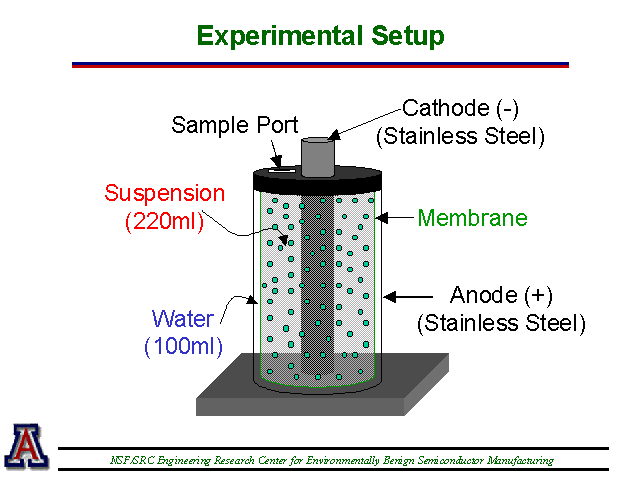 Experimental Setup

Sample Port

Cathode (-)
(Stainless Steel)

Suspension
(220ml)

Membrane

Anode (+)
(Stainless Steel)

Water
(100ml)

A

NSF/SRC Engineering Research Center for Environmentally Benign Semiconductor Manufacturing